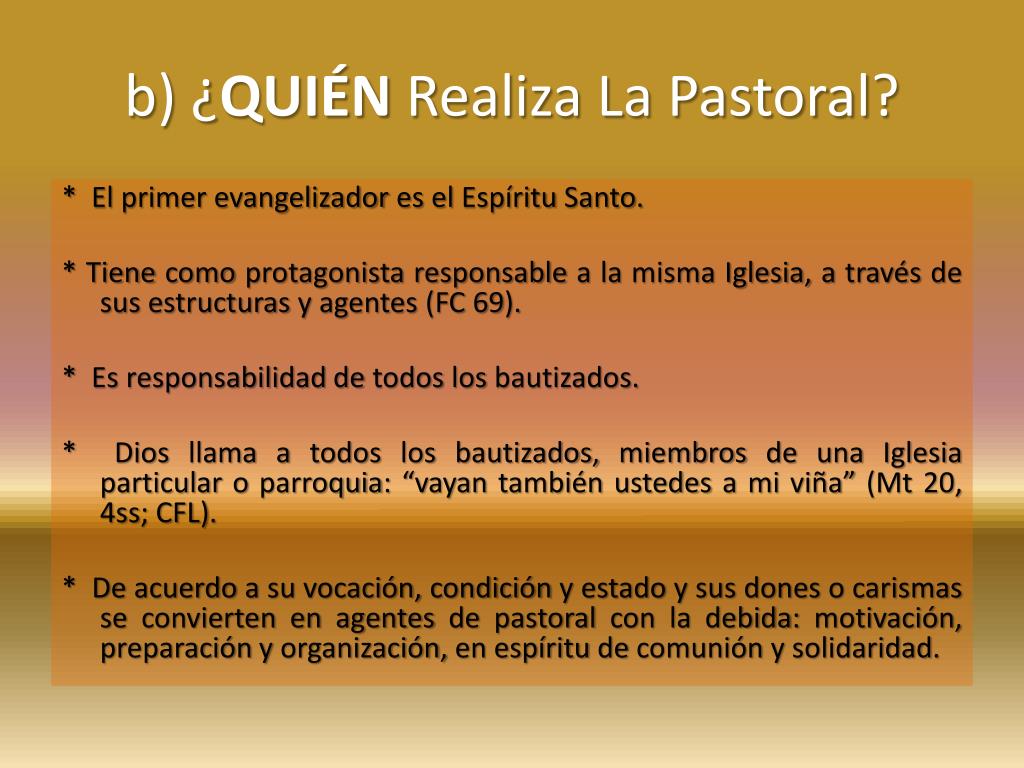 b) ¿QUIÉN Realiza La Pastoral?

* El primer evangelizador es el Espíritu Santo.

* Tiene como protagonista responsable a la misma Iglesia, a través de sus estructuras y agentes (FC 69).

* Es responsabilidad de todos los bautizados.

* Dios llama a todos los bautizados, miembros de una Iglesia particular o parroquia: “vayan también ustedes a mi viña” (Mt 20, 4ss; CFL).

* De acuerdo a su vocación, condición y estado y sus dones o carismas se convierten en agentes de pastoral con la debida: motivación, preparación y organización, en espíritu de comunión y solidaridad.